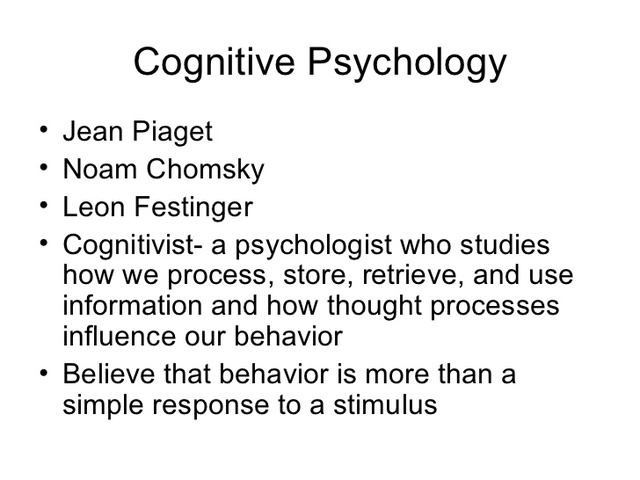 Cognitive Psychology

• Jean Piaget
• Noam Chomsky
• Leon Festinger
• Cognitivist- a psychologist who studies how we process, store, retrieve, and use information and how thought processes influence our behavior
• Believe that behavior is more than a simple response to a stimulus